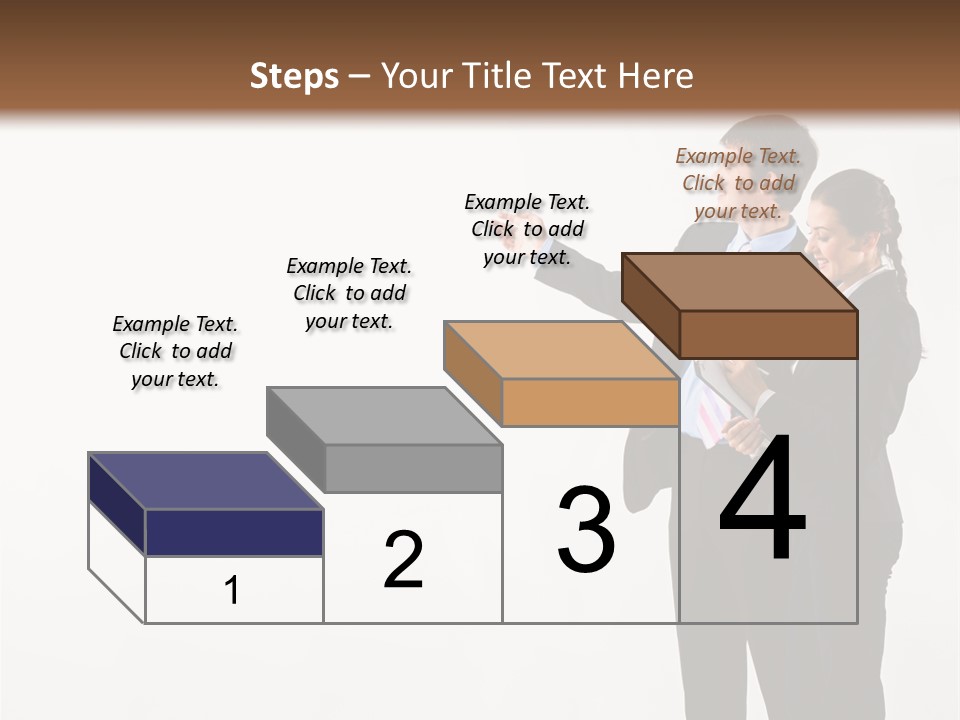 Steps – Your Title Text Here

Example Text. Click to add your text.

Example Text. Click to add your text.

Example Text. Click to add your text.

Example Text. Click to add your text.

1

2

3

4